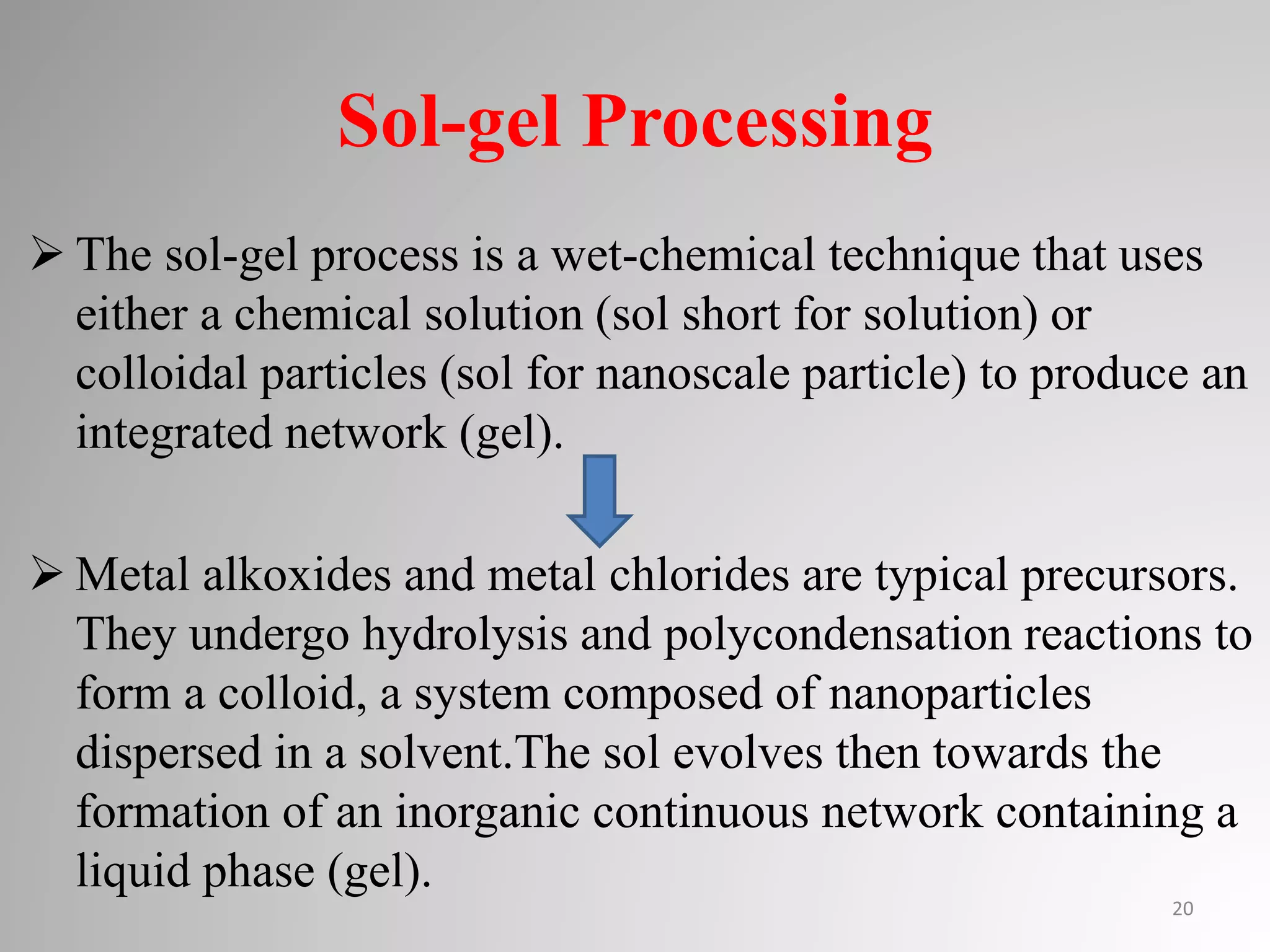 Sol-gel Processing

➢ The sol-gel process is a wet-chemical technique that uses either a chemical solution (sol short for solution) or colloidal particles (sol for nanoscale particle) to produce an integrated network (gel).

➢ Metal alkoxides and metal chlorides are typical precursors. They undergo hydrolysis and polycondensation reactions to form a colloid, a system composed of nanoparticles dispersed in a solvent.The sol evolves then towards the formation of an inorganic continuous network containing a liquid phase (gel).

20